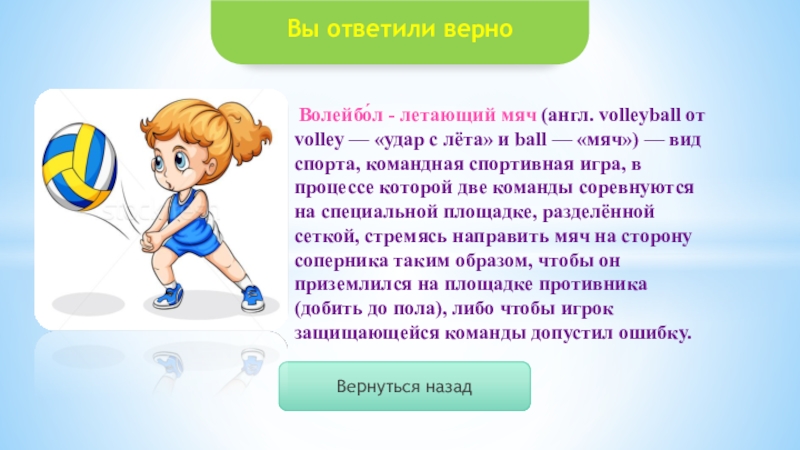 Вы ответили верно

Волейбо́л - летающий мяч (англ. volleyball от volley — «удар с лёта» и ball — «мяч») — вид спорта, командная спортивная игра, в процессе которой две команды соревнуются на специальной площадке, разделённой сеткой, стремясь направить мяч на сторону соперника таким образом, чтобы он приземлился на площадке противника (добить до пола), либо чтобы игрок защищающейся команды допустил ошибку.

Вернуться назад